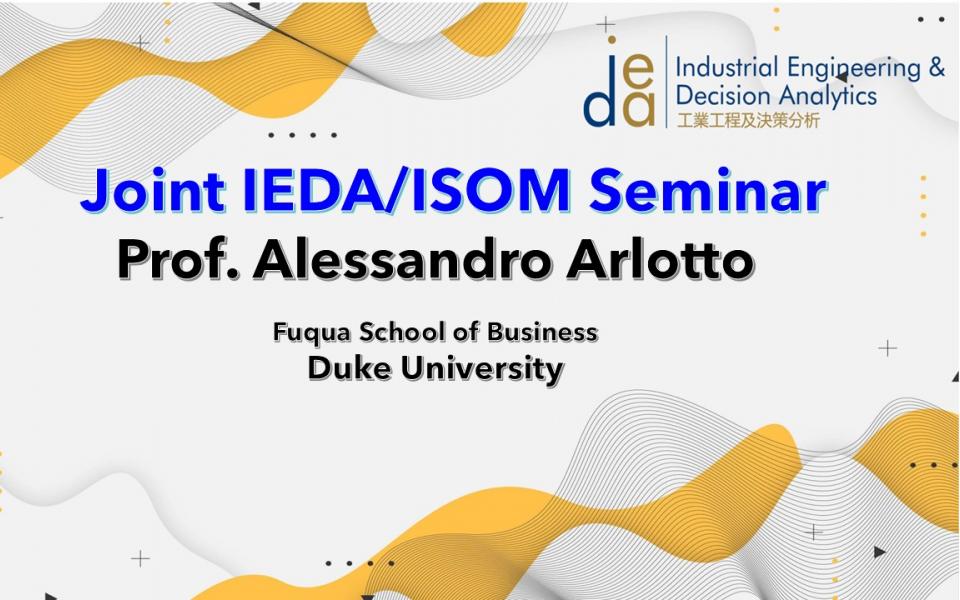 ieda Industrial Engineering & Decision Analytics
工業工程及決策分析

Joint IEDA/ISOM Seminar
Prof. Alessandro Arlotto

Fuqua School of Business
Duke University